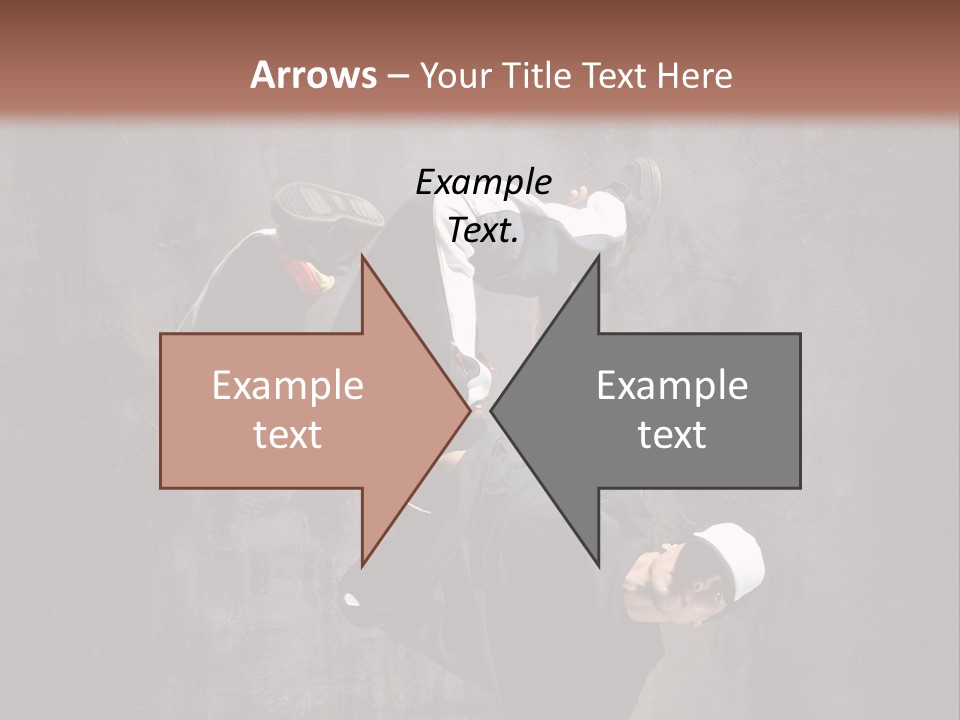 Arrows – Your Title Text Here

Example Text.

Example text

Example text